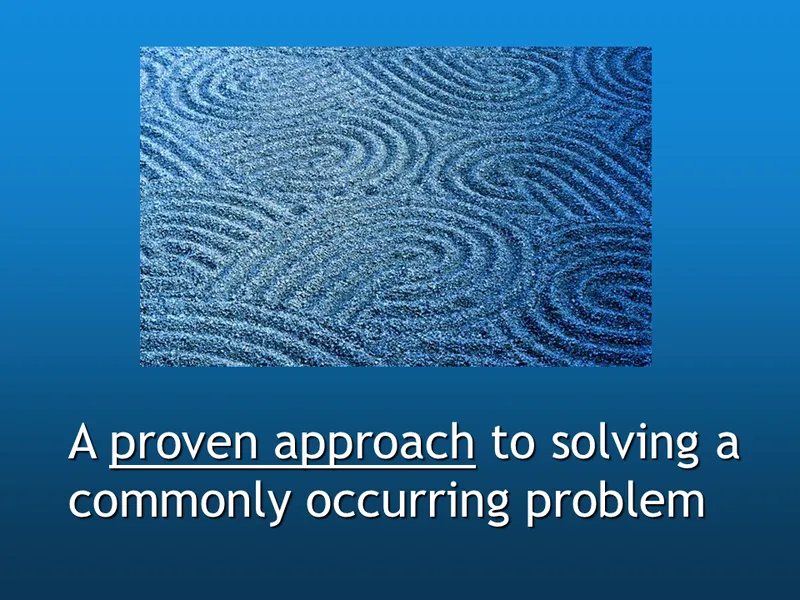 A proven approach to solving a commonly occurring problem